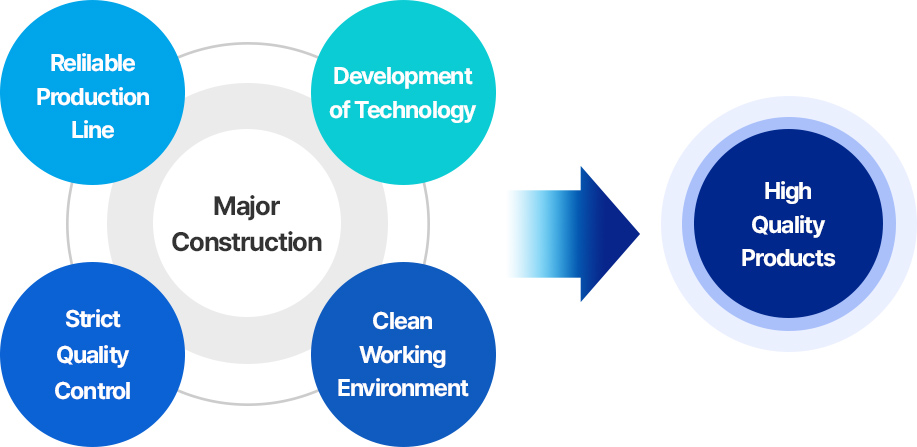 Relilable Production Line

Development of Technology

Major Construction

Strict Quality Control

Clean Working Environment

High Quality Products